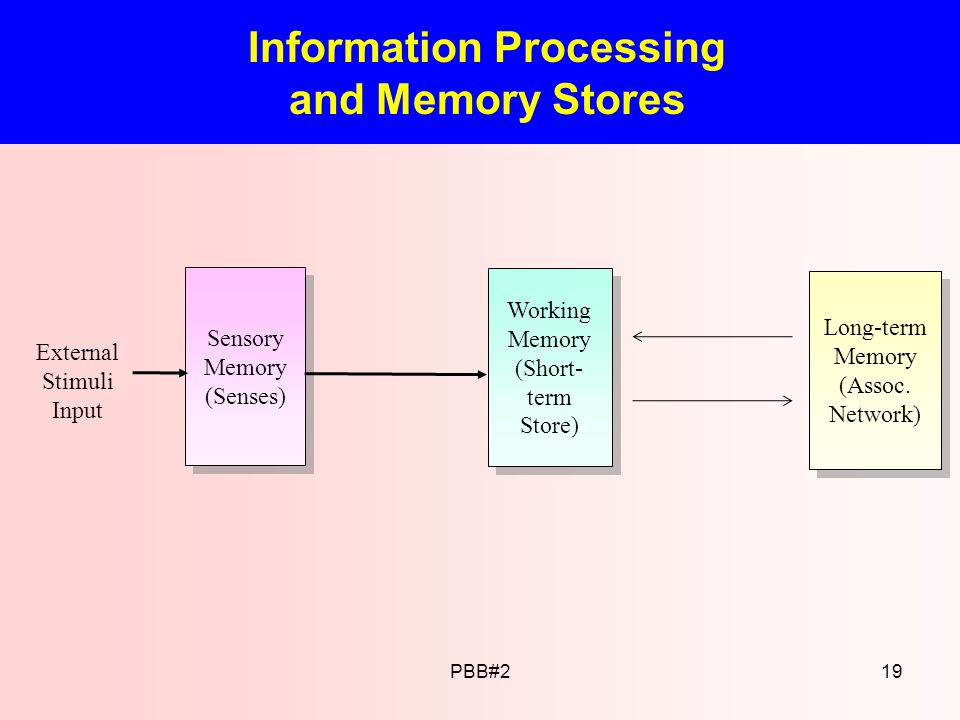 Information Processing and Memory Stores

External Stimuli Input

Sensory Memory (Senses)

Working Memory (Short-term Store)

Long-term Memory (Assoc. Network)

PBB#2

19